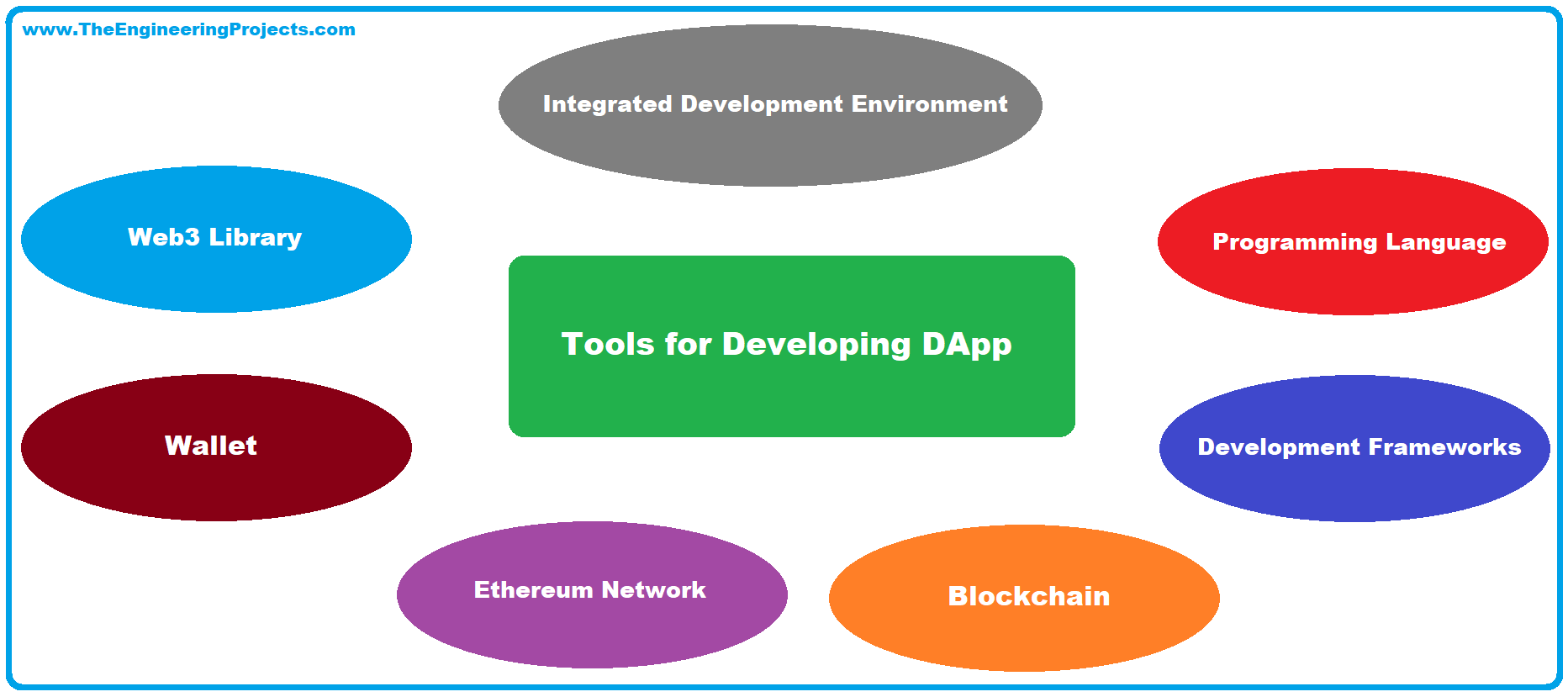 www.TheEngineeringProjects.com

Integrated Development Environment

Web3 Library

Programming Language

Tools for Developing DApp

Wallet

Development Frameworks

Ethereum Network

Blockchain